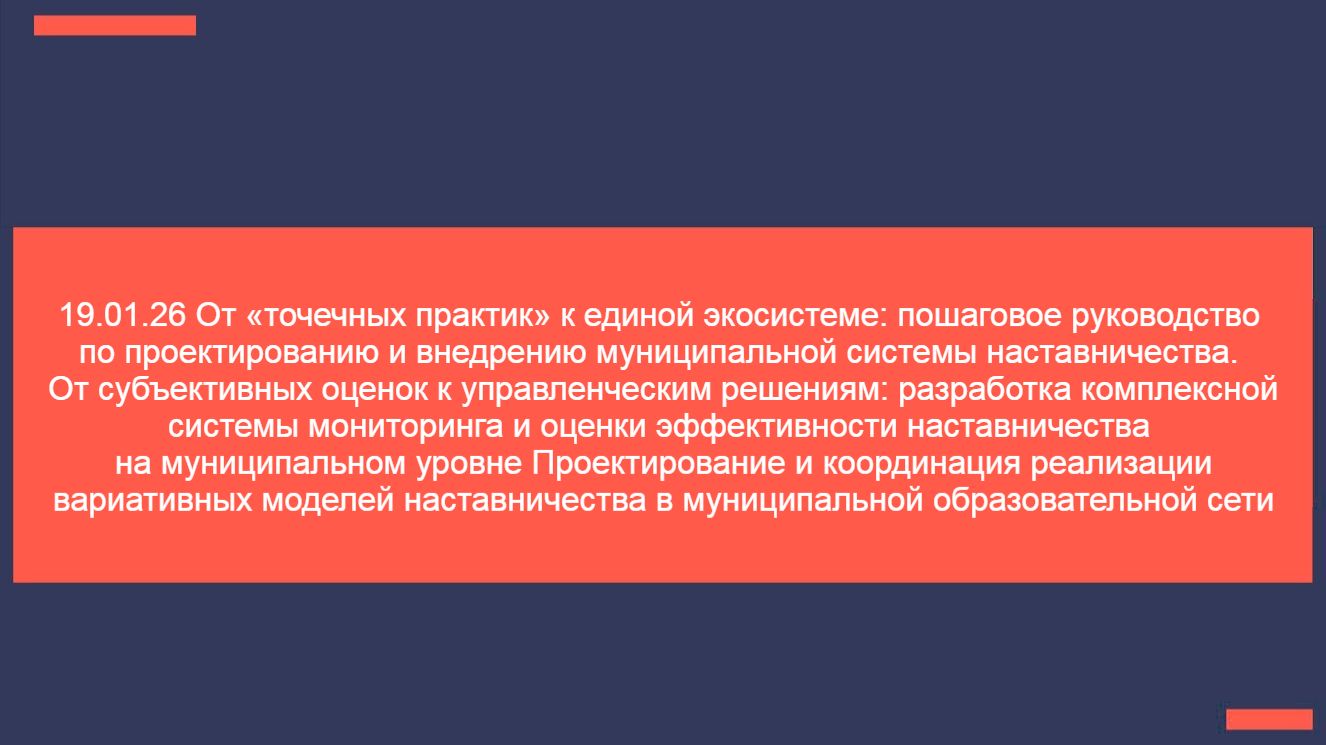 19.01.26 От «точечных практик» к единой экосистеме: пошаговое руководство по проектированию и внедрению муниципальной системы наставничества.
От субъективных оценок к управленческим решениям: разработка комплексной системы мониторинга и оценки эффективности наставничества на муниципальном уровне Проектирование и координация реализации вариативных моделей наставничества в муниципальной образовательной сети